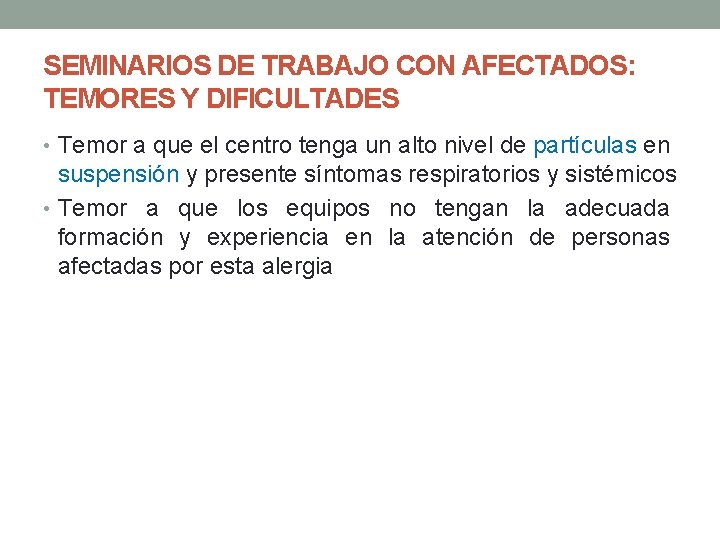 SEMINARIOS DE TRABAJO CON AFECTADOS: TEMORES Y DIFICULTADES

• Temor a que el centro tenga un alto nivel de partículas en suspensión y presente síntomas respiratorios y sistémicos

• Temor a que los equipos no tengan la adecuada formación y experiencia en la atención de personas afectadas por esta alergia